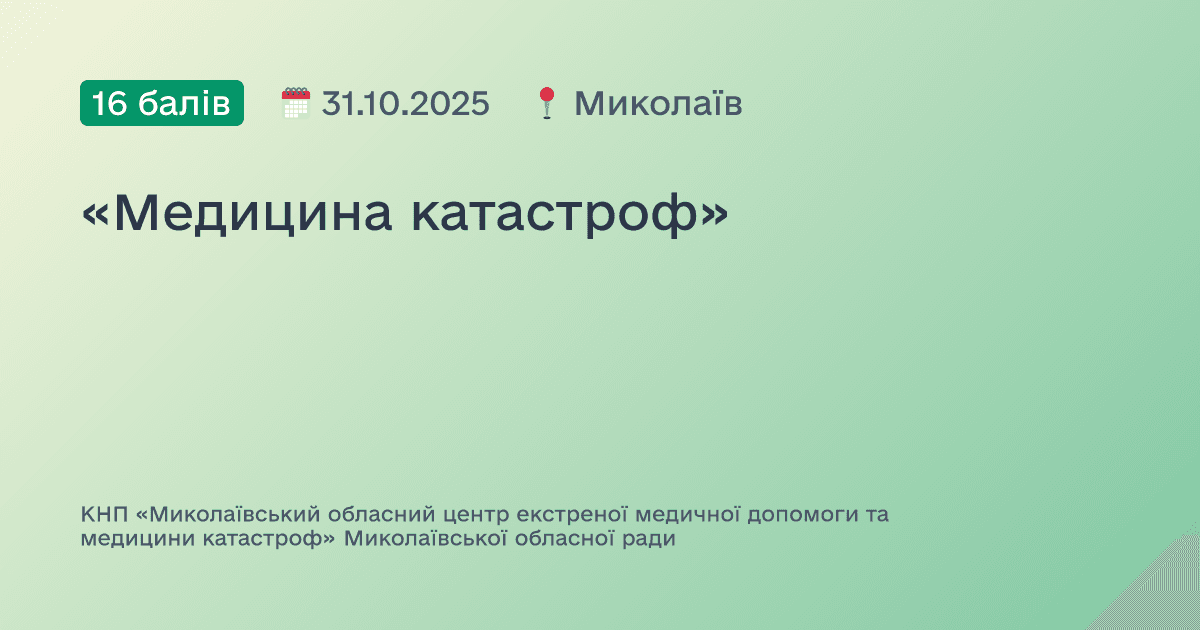 16 балів 31.10.2025 Миколаїв

«Медицина катастроф»

КНП «Миколаївський обласний центр екстреної медичної допомоги та медицини катастроф» Миколаївської обласної ради